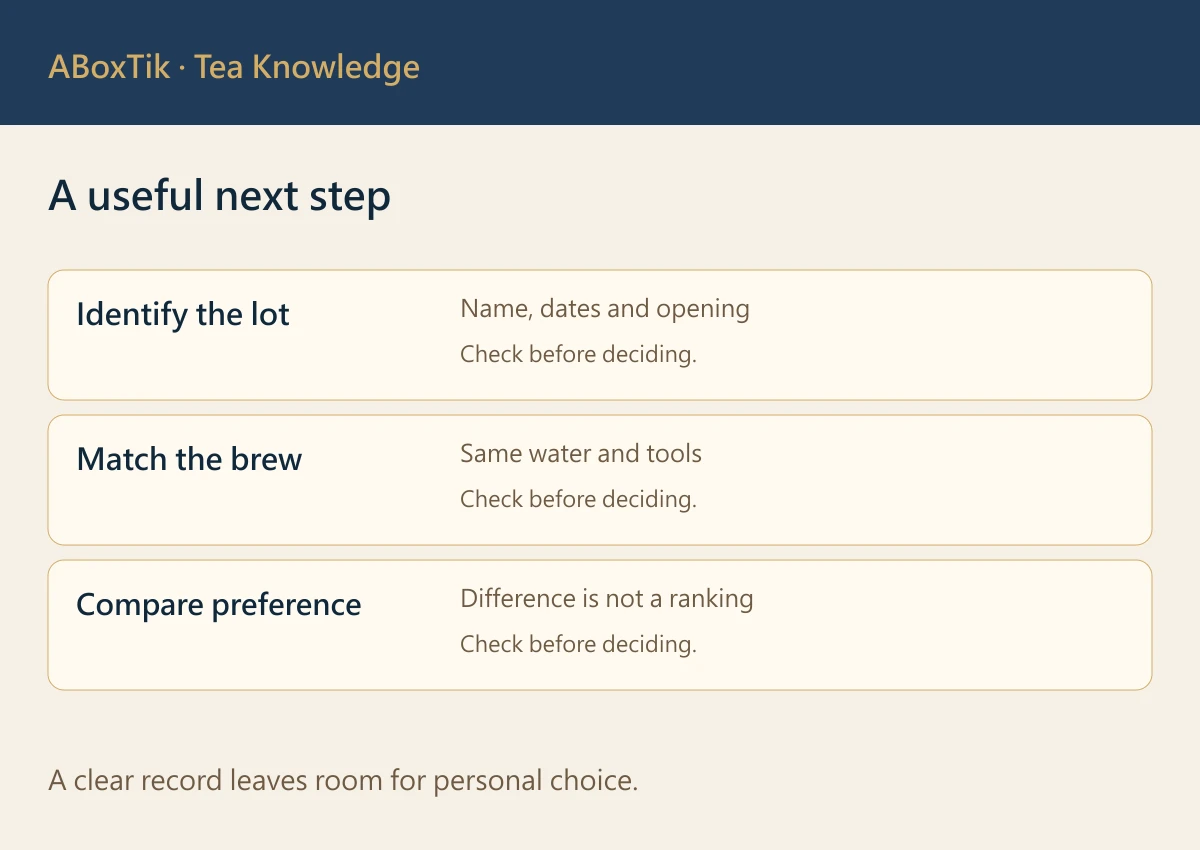 ABoxTik · Tea Knowledge

A useful next step

Identify the lot

Name, dates and opening

Check before deciding.

Match the brew

Same water and tools

Check before deciding.

Compare preference

Difference is not a ranking

Check before deciding.

A clear record leaves room for personal choice.